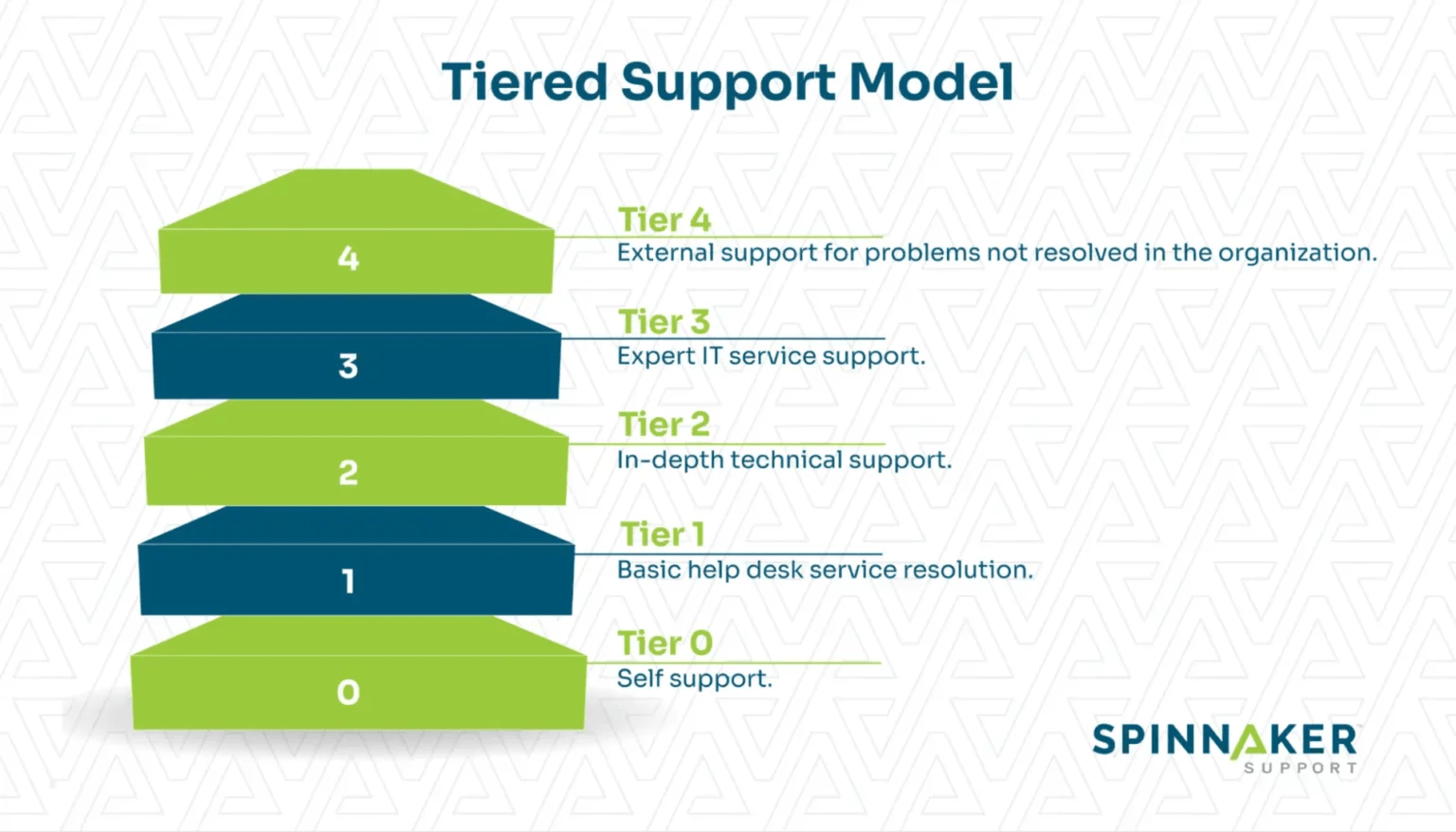 Tiered Support Model

4

Tier 4
External support for problems not resolved in the organization.

3

Tier 3
Expert IT service support.

2

Tier 2
In-depth technical support.

1

Tier 1
Basic help desk service resolution.

0

Tier 0
Self support.

SPINNAKER
SUPPORT